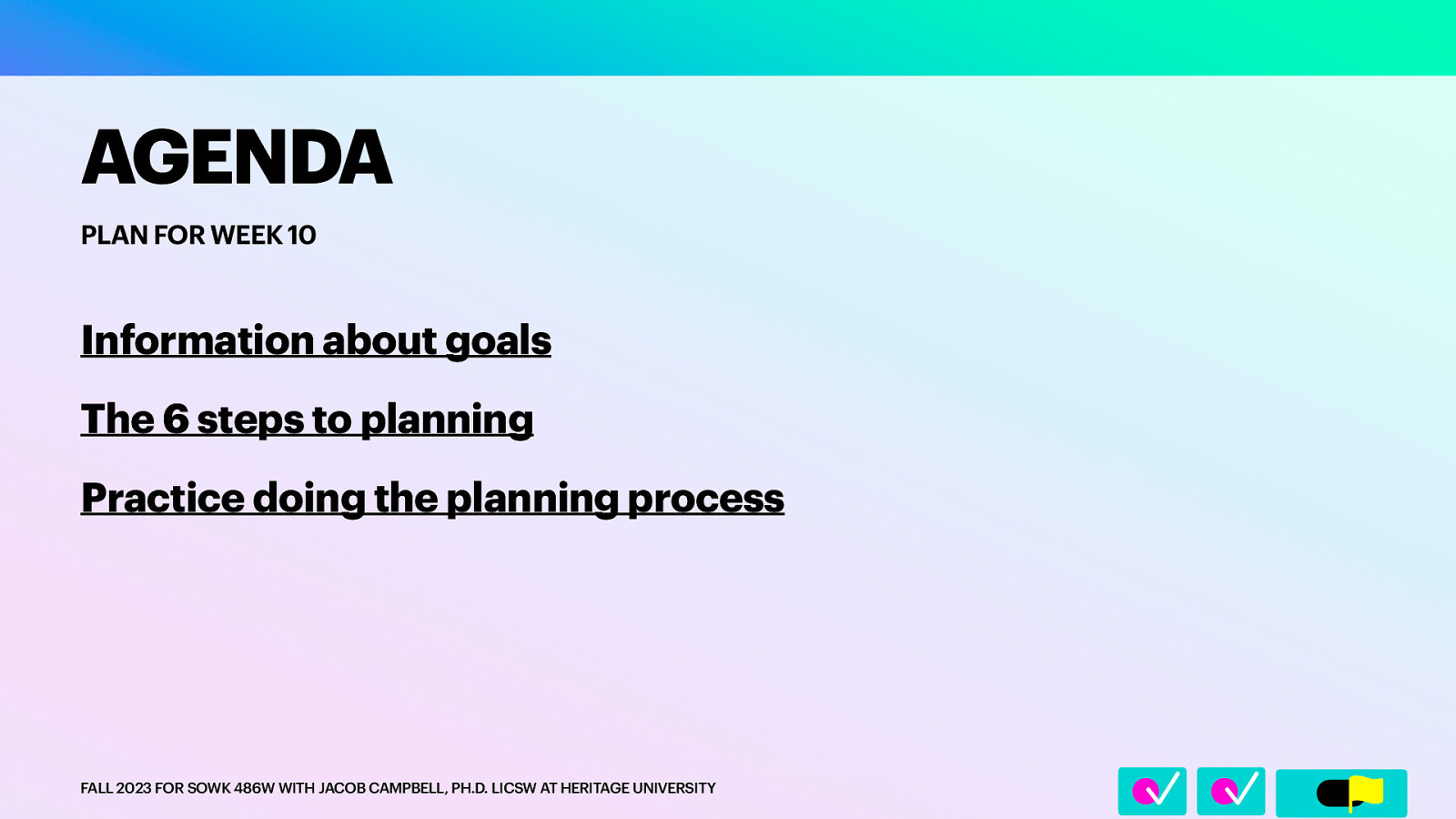 AGENDA

PLAN FOR WEEK 10

Information about goals

The 6 steps to planning

Practice doing the planning process

FALL 2023 FOR SOWK 486W WITH JACOB CAMPBELL, PH.D. LICSW AT HERITAGE UNIVERSITY